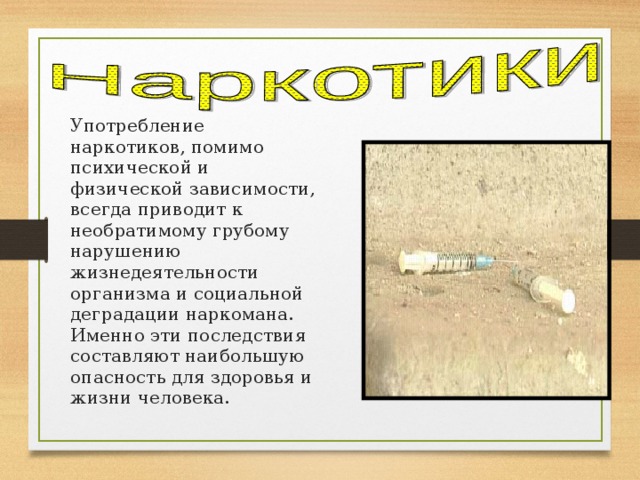 Наркотики

Употребление наркотиков, помимо психической и физической зависимости, всегда приводит к необратимому грубому нарушению жизнедеятельности организма и социальной деградации наркомана. Именно эти последствия составляют наибольшую опасность для здоровья и жизни человека.